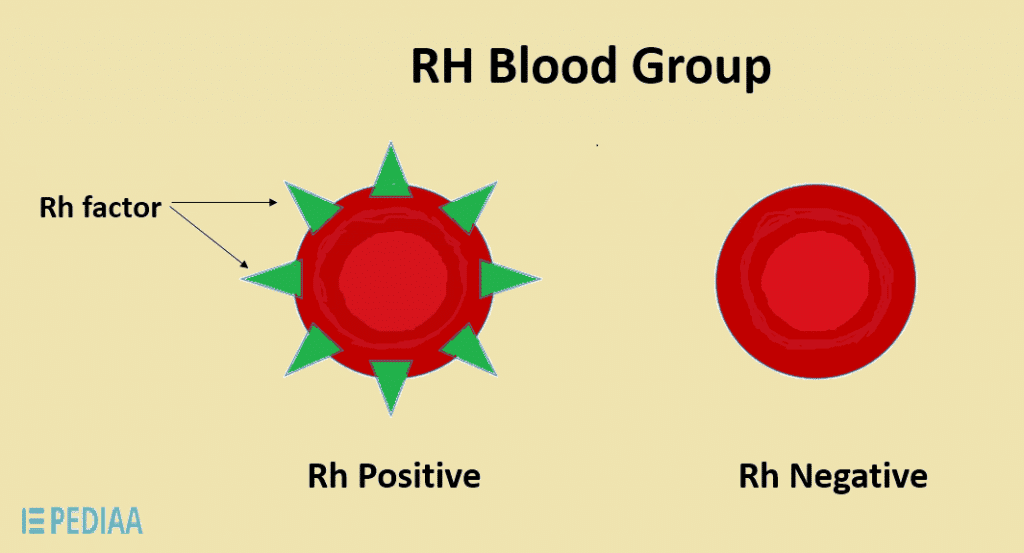 RH Blood Group

Rh factor

Rh Positive

Rh Negative

PEDIAA